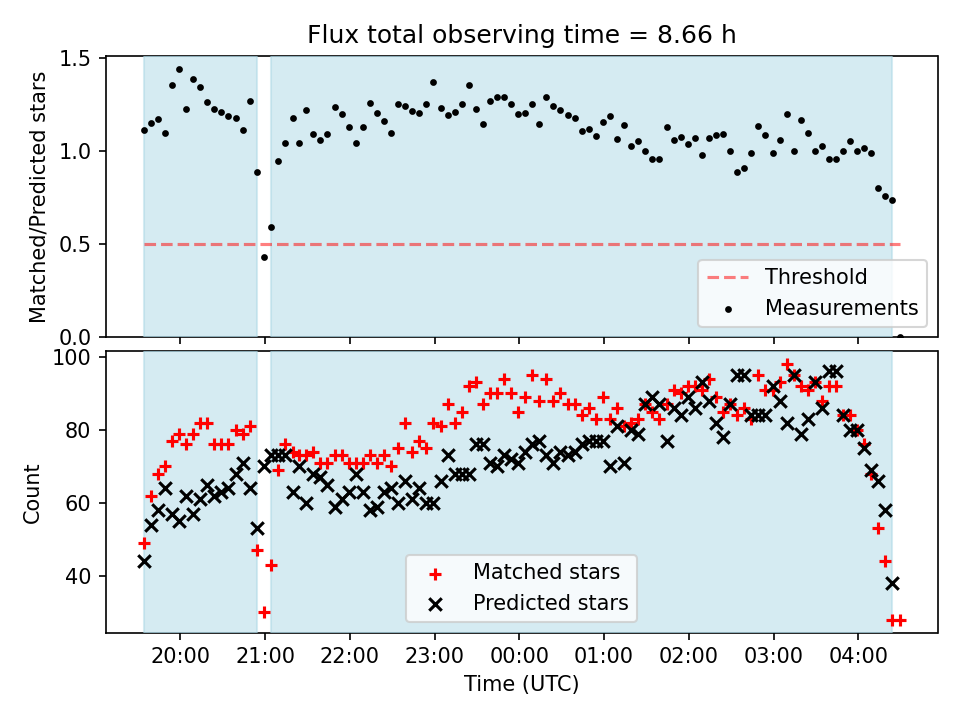 Flux total observing time = 8.66 h

Matched/Predicted stars

1.5
1.0
0.5
0.0

Threshold
Measurements

Count

100
80
60
40

Matched stars
Predicted stars

20:00 21:00 22:00 23:00 00:00 01:00 02:00 03:00 04:00

Time (UTC)